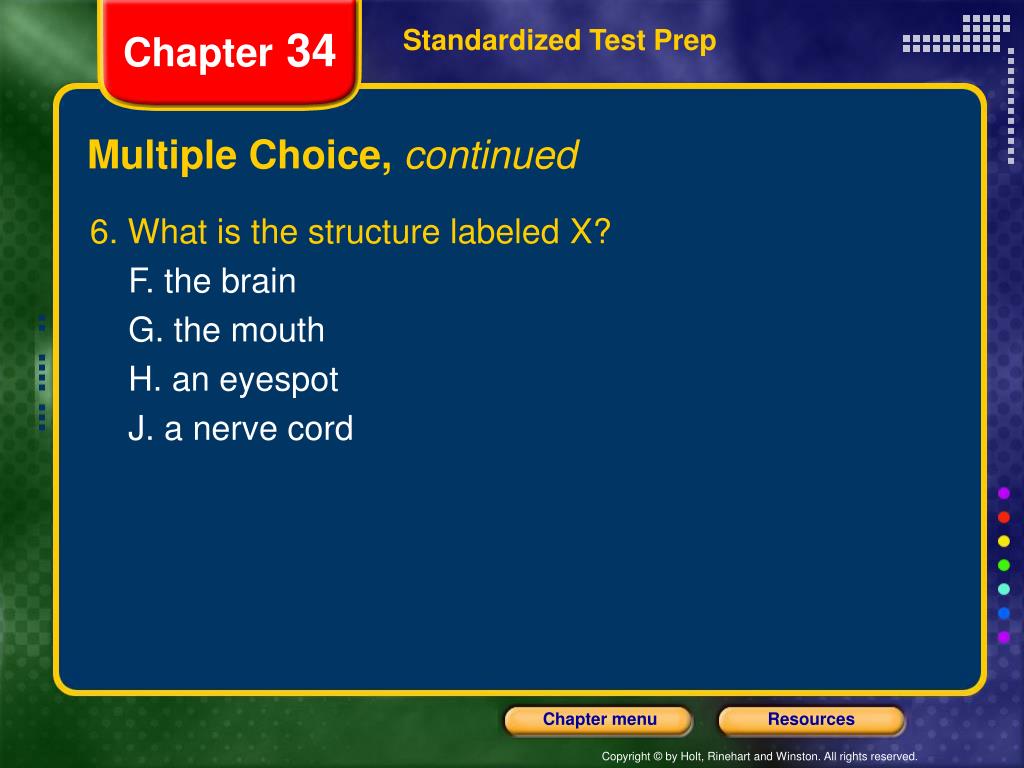 Chapter 34

Standardized Test Prep

Multiple Choice, continued

6. What is the structure labeled X?

F. the brain

G. the mouth

H. an eyespot

J. a nerve cord

Chapter menu

Resources

Copyright © by Holt, Rinehart and Winston. All rights reserved.